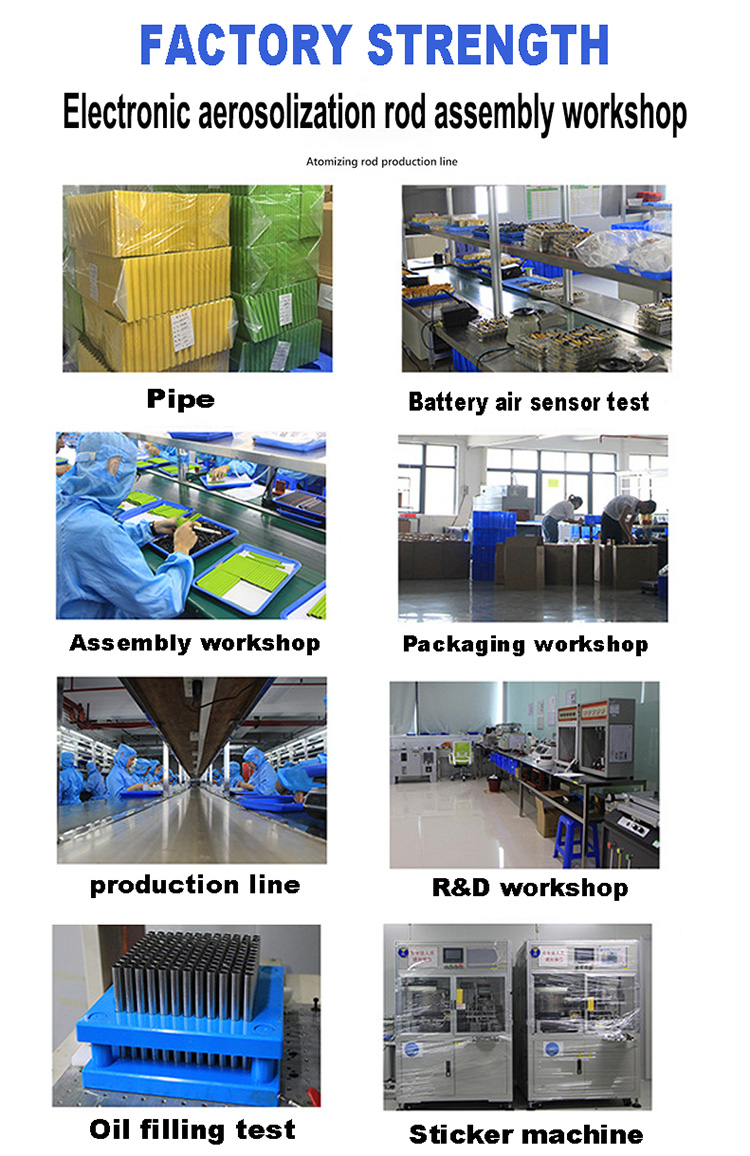 FACTORY STRENGTH

Electronic aerosolization rod assembly workshop

Atomizing rod production line

Pipe

Battery air sensor test

Assembly workshop

Packaging workshop

production line

R&D workshop

Oil filling test

Sticker machine